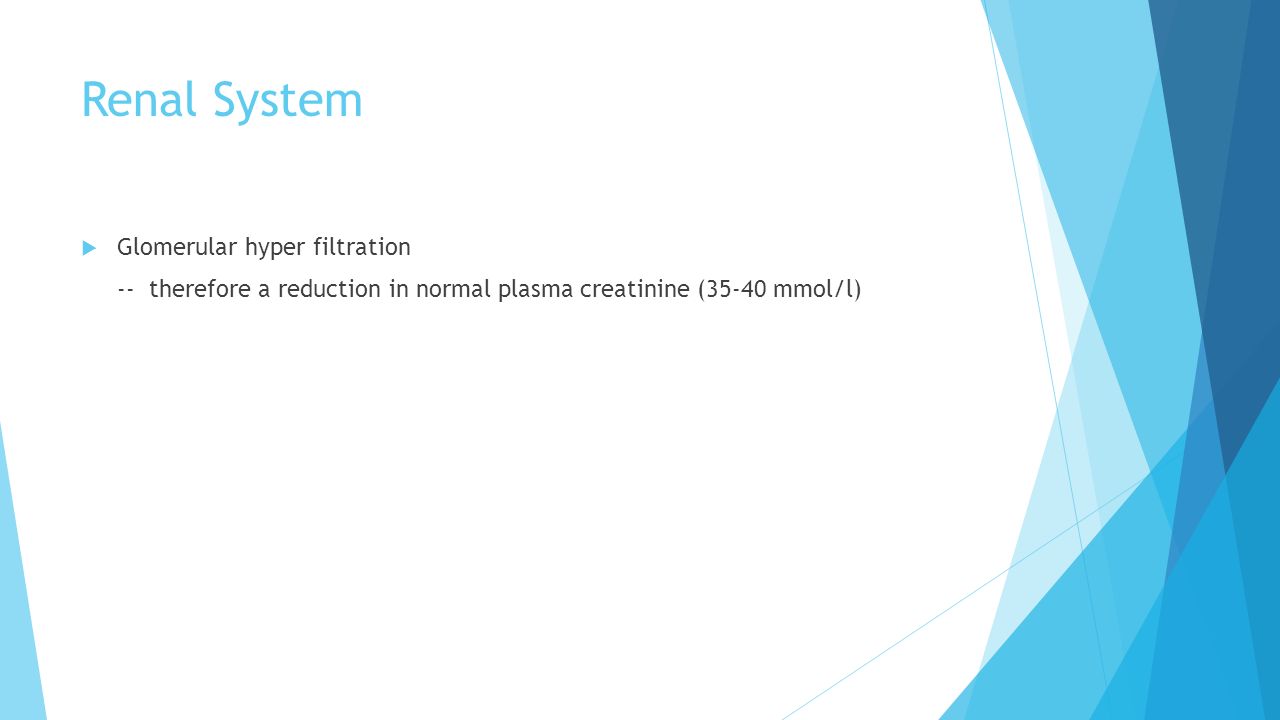 Renal System

Glomerular hyper filtration

-- therefore a reduction in normal plasma creatinine (35-40 mmol/l)